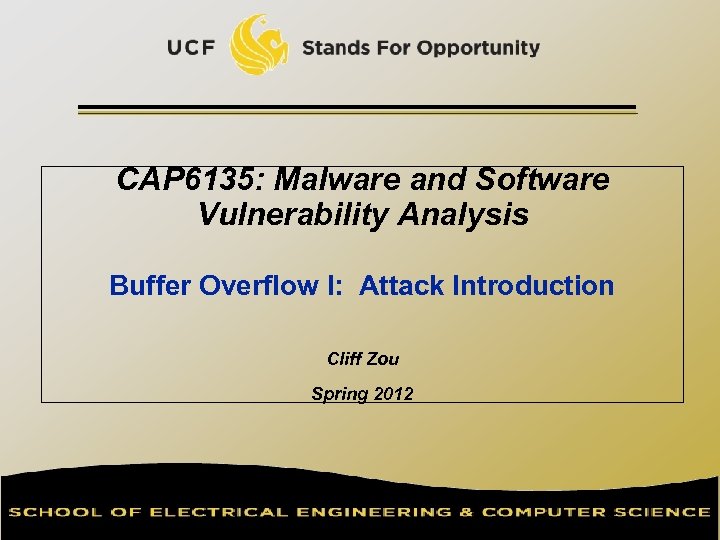 UCF Stands For Opportunity

CAP6135: Malware and Software Vulnerability Analysis

Buffer Overflow I: Attack Introduction

Cliff Zou

Spring 2012

SCHOOL OF ELECTRICAL ENGINEERING & COMPUTER SCIENCE